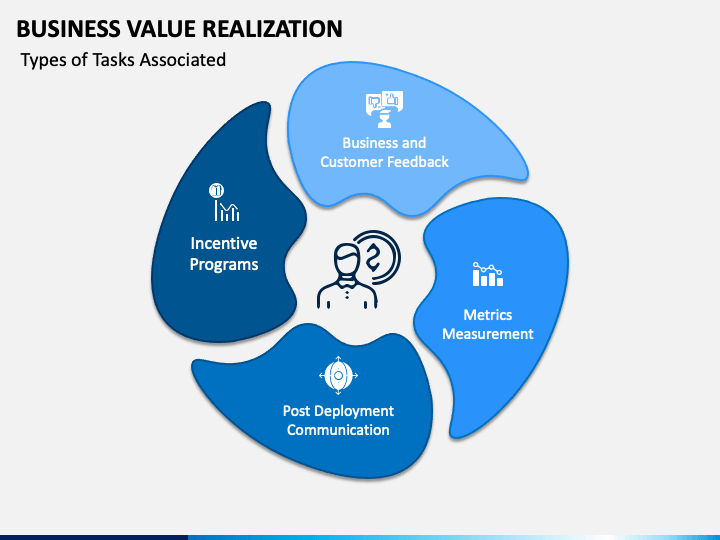 BUSINESS VALUE REALIZATION

Types of Tasks Associated

Business and Customer Feedback

Incentive Programs

Metrics Measurement

Post Deployment Communication